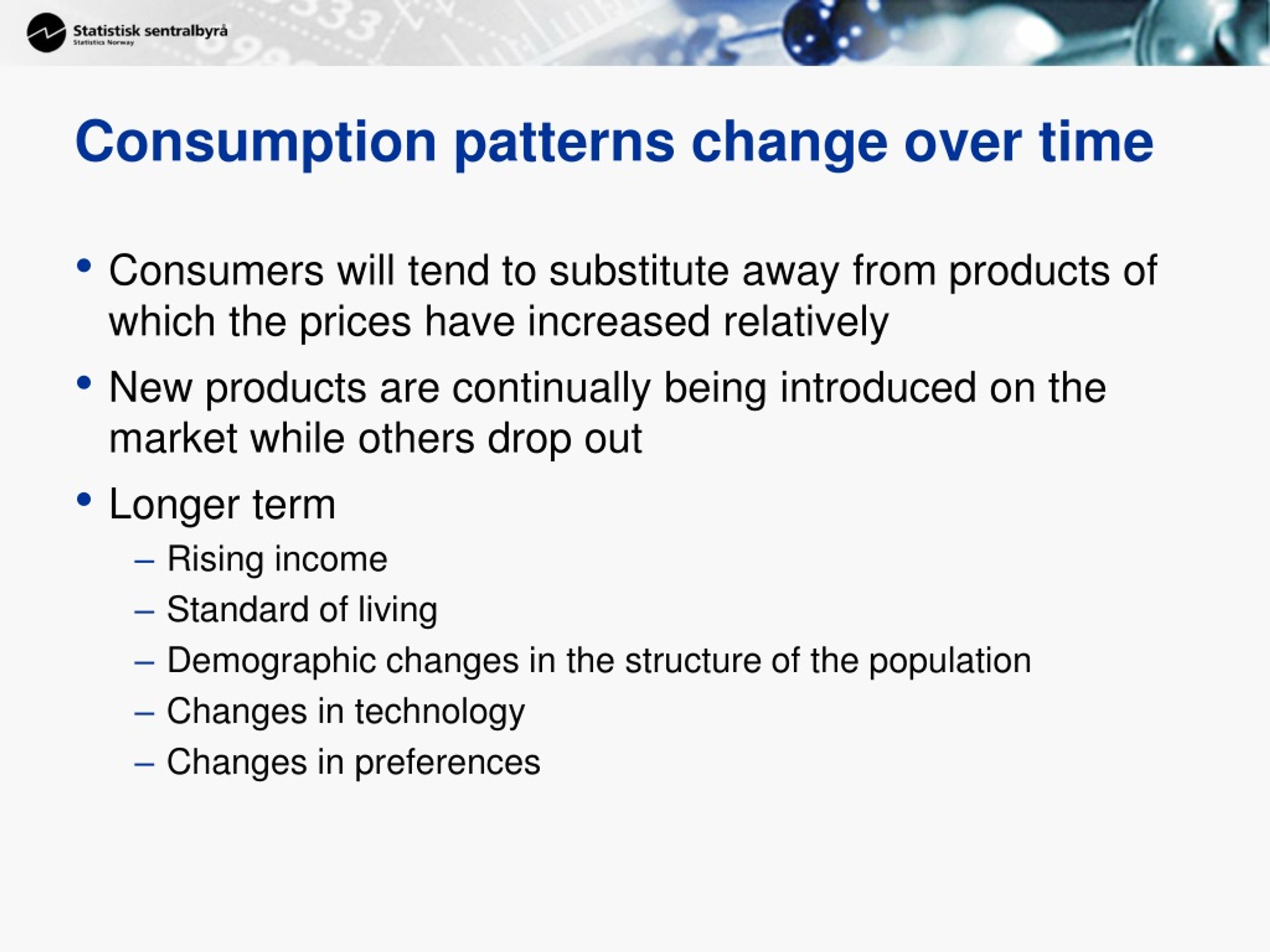 Statistisk sentralbyrå
Statistics Norway

Consumption patterns change over time

• Consumers will tend to substitute away from products of which the prices have increased relatively

• New products are continually being introduced on the market while others drop out

• Longer term
– Rising income
– Standard of living
– Demographic changes in the structure of the population
– Changes in technology
– Changes in preferences